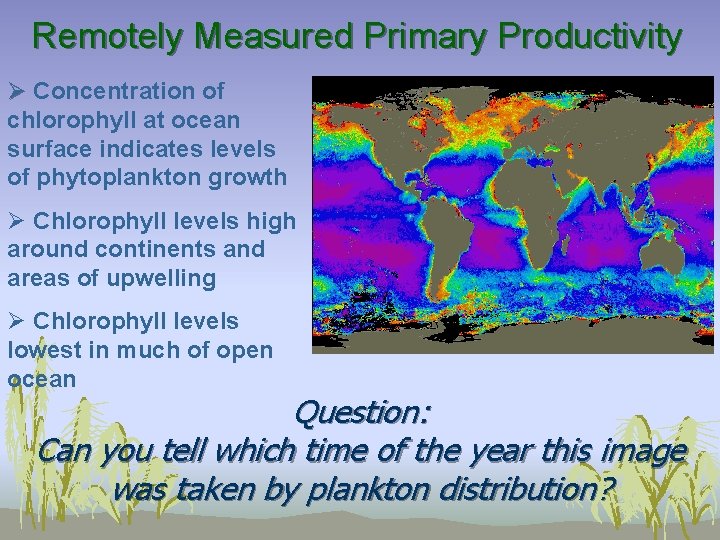 Remotely Measured Primary Productivity

➢ Concentration of chlorophyll at ocean surface indicates levels of phytoplankton growth

➢ Chlorophyll levels high around continents and areas of upwelling

➢ Chlorophyll levels lowest in much of open ocean

Question:
Can you tell which time of the year this image was taken by plankton distribution?